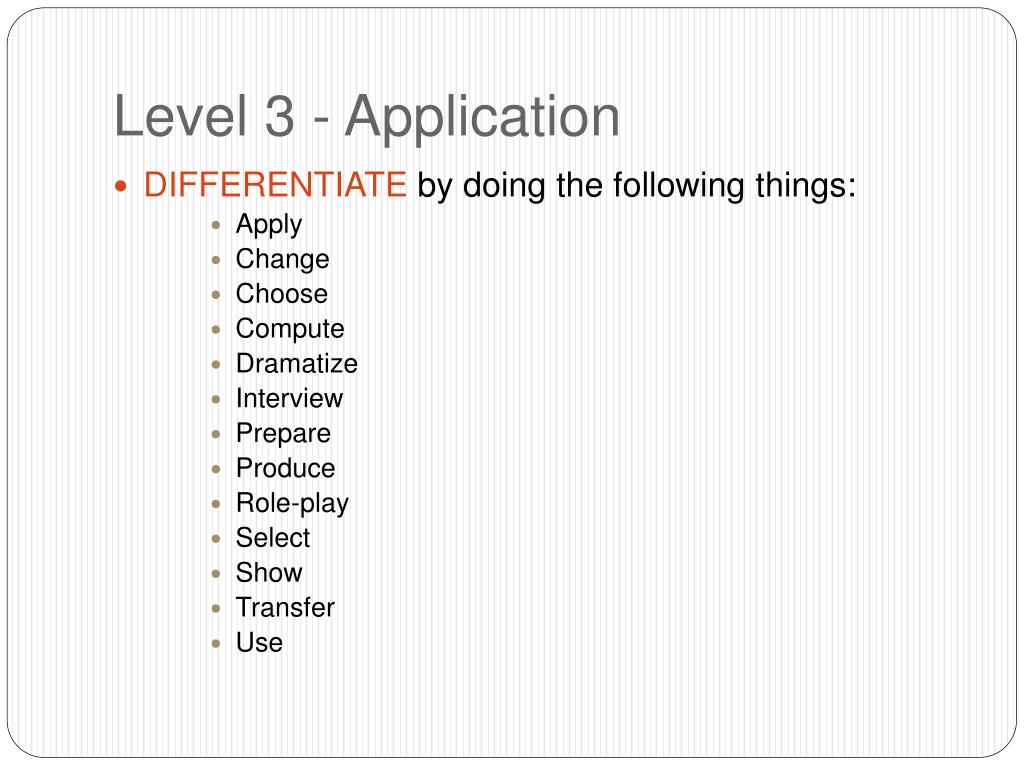 Level 3 - Application

- DIFFERENTIATE by doing the following things:
  - Apply
  - Change
  - Choose
  - Compute
  - Dramatize
  - Interview
  - Prepare
  - Produce
  - Role-play
  - Select
  - Show
  - Transfer
  - Use